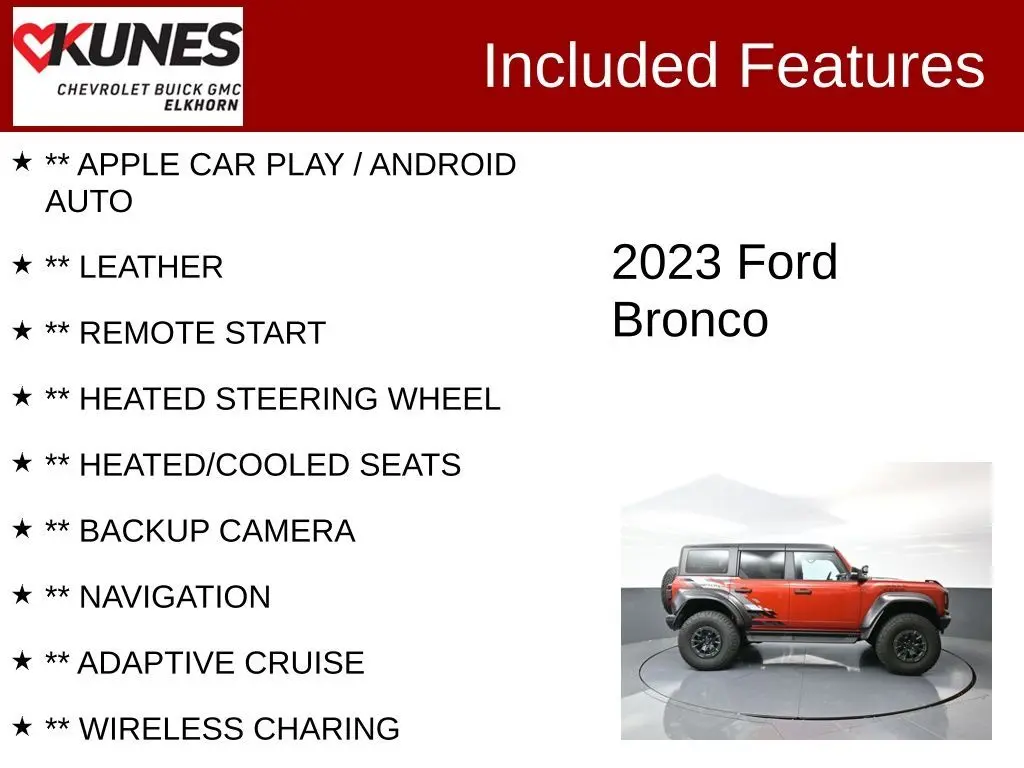 KUNES
CHEVROLET BUICK GMC
ELKHORN

Included Features

★ ** APPLE CAR PLAY / ANDROID AUTO

★ ** LEATHER

★ ** REMOTE START

★ ** HEATED STEERING WHEEL

★ ** HEATED/COOLED SEATS

★ ** BACKUP CAMERA

★ ** NAVIGATION

★ ** ADAPTIVE CRUISE

★ ** WIRELESS CHARING

2023 Ford Bronco